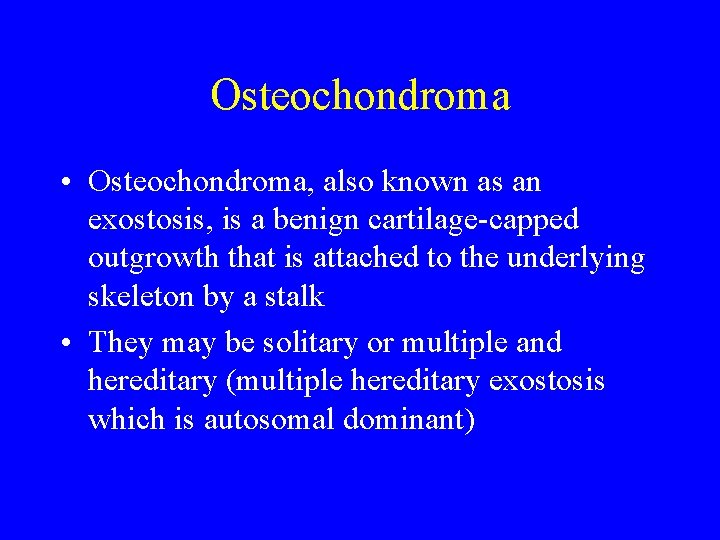 Osteochondroma

• Osteochondroma, also known as an exostosis, is a benign cartilage-capped outgrowth that is attached to the underlying skeleton by a stalk

• They may be solitary or multiple and hereditary (multiple hereditary exostosis which is autosomal dominant)